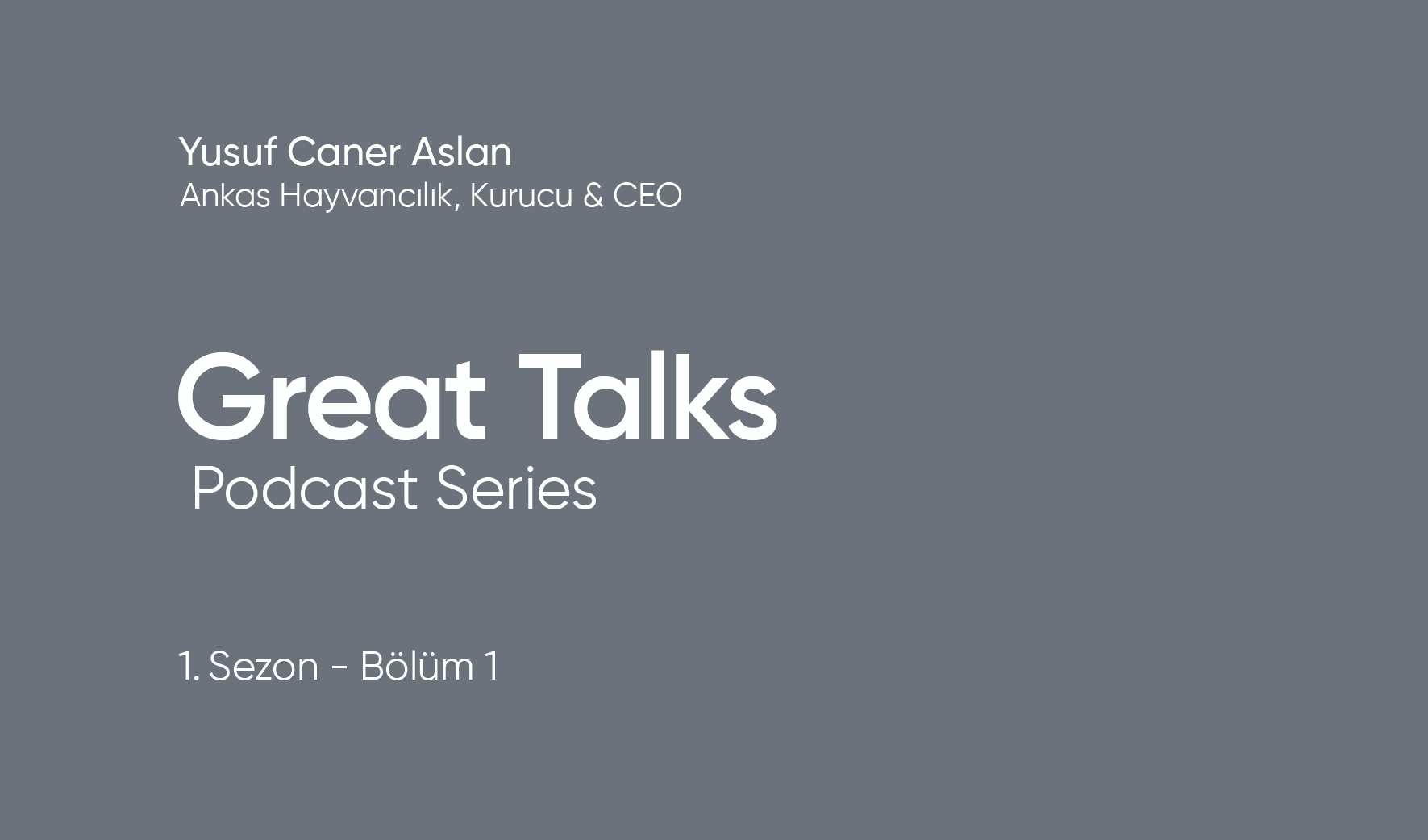 Yusuf Caner Aslan
Ankas Hayvancılık, Kurucu & CEO

Great Talks
Podcast Series

1. Sezon - Bölüm 1